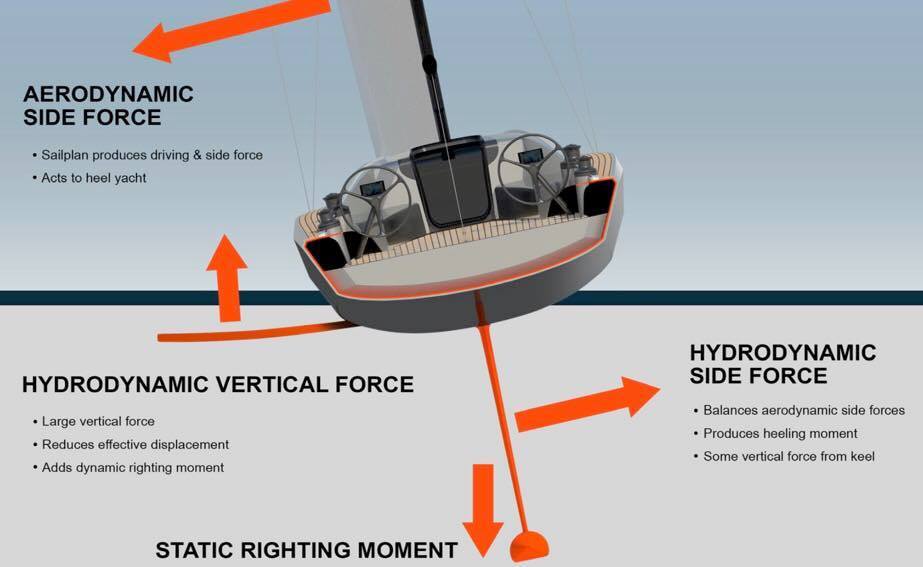 AERODYNAMIC SIDE FORCE

• Sailplan produces driving & side force
• Acts to heel yacht

HYDRODYNAMIC VERTICAL FORCE

• Large vertical force
• Reduces effective displacement
• Adds dynamic righting moment

HYDRODYNAMIC SIDE FORCE

• Balances aerodynamic side forces
• Produces heeling moment
• Some vertical force from keel

STATIC RIGHTING MOMENT